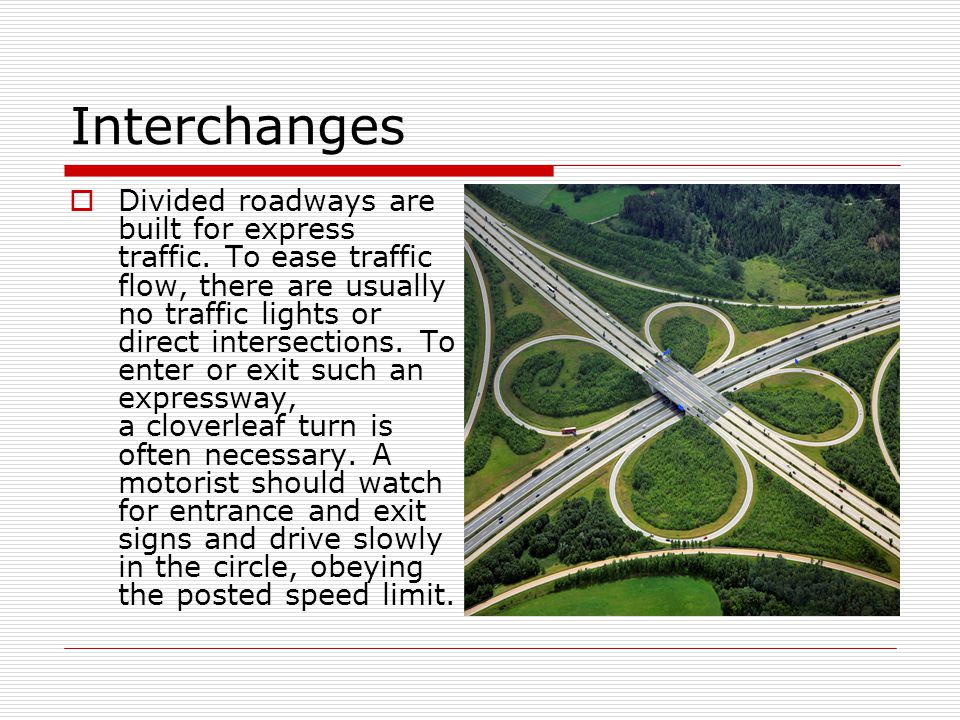 Interchanges

Divided roadways are built for express traffic. To ease traffic flow, there are usually no traffic lights or direct intersections. To enter or exit such an expressway,
a cloverleaf turn is often necessary. A motorist should watch for entrance and exit signs and drive slowly in the circle, obeying the posted speed limit.